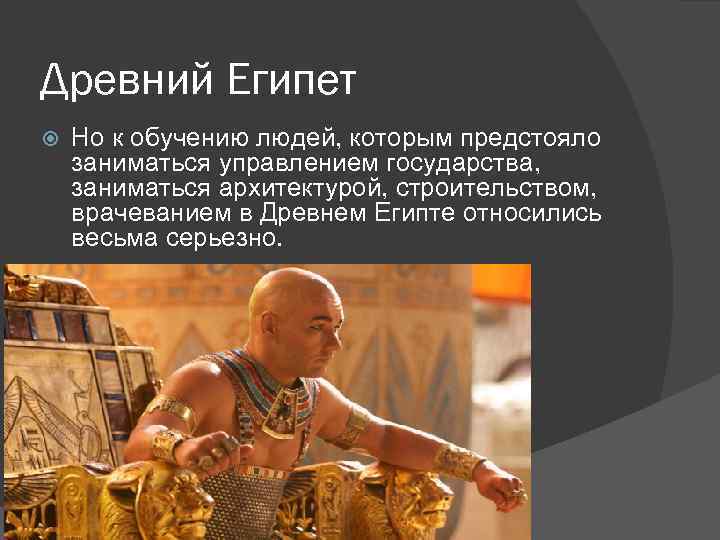 Древний Египет

Но к обучению людей, которым предстояло заниматься управлением государства, заниматься архитектурой, строительством, врачеванием в Древнем Египте относились весьма серьезно.